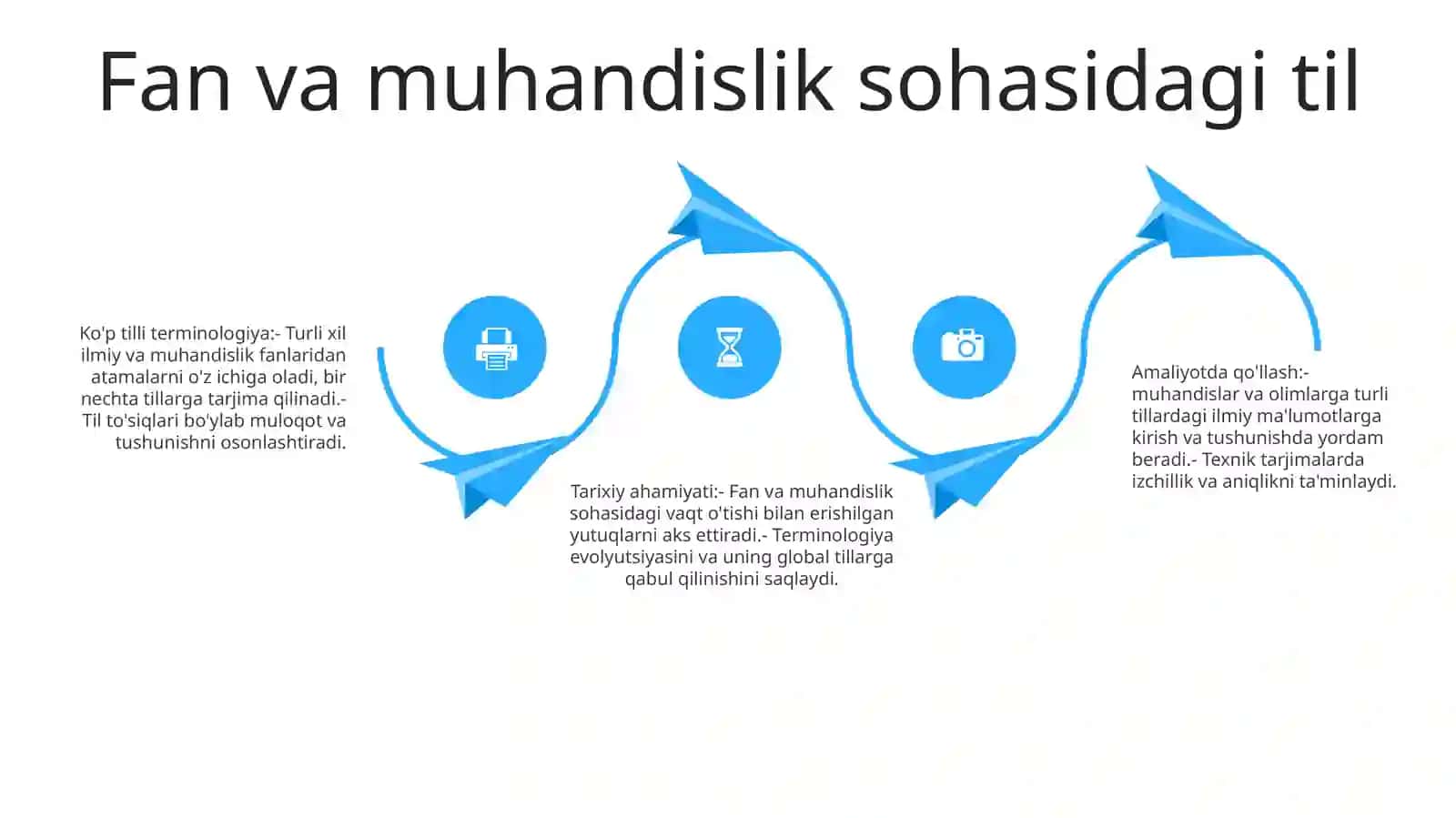 Fan va muhandislik sohasidagi til

Ko'p tilli terminologiya:- Turli xil ilmiy va muhandislik fanlaridan atamalarni o'z ichiga oladi, bir nechta tillarga tarjima qilinadi.- Til to'siqlari bo'ylab muloqot va tushunishni osonlashtiradi.

Tarixiy ahamiyati:- Fan va muhandislik sohasidagi vaqt o'tishi bilan erishilgan yutuqlarni aks ettiradi.- Terminologiya evolyutsiyasini va uning global tillarga qabul qilinishini saqlaydi.

Amaliyotda qo'llash:- muhandislar va olimlarga turli tillardagi ilmiy ma'lumotlarga kirish va tushunishda yordam beradi.- Texnik tarjimalarda izchillik va aniqlikni ta'minlaydi.